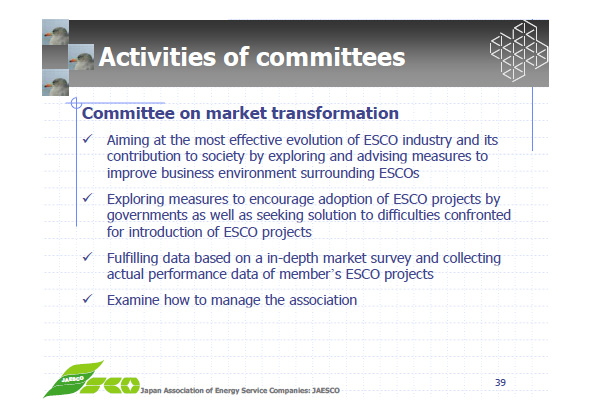 Activities of committees

Committee on market transformation

✓ Aiming at the most effective evolution of ESCO industry and its contribution to society by exploring and advising measures to improve business environment surrounding ESCOs

✓ Exploring measures to encourage adoption of ESCO projects by governments as well as seeking solution to difficulties confronted for introduction of ESCO projects

✓ Fulfilling data based on a in-depth market survey and collecting actual performance data of member's ESCO projects

✓ Examine how to manage the association

JAESCO ESCO

Japan Association of Energy Service Companies: JAESCO

39